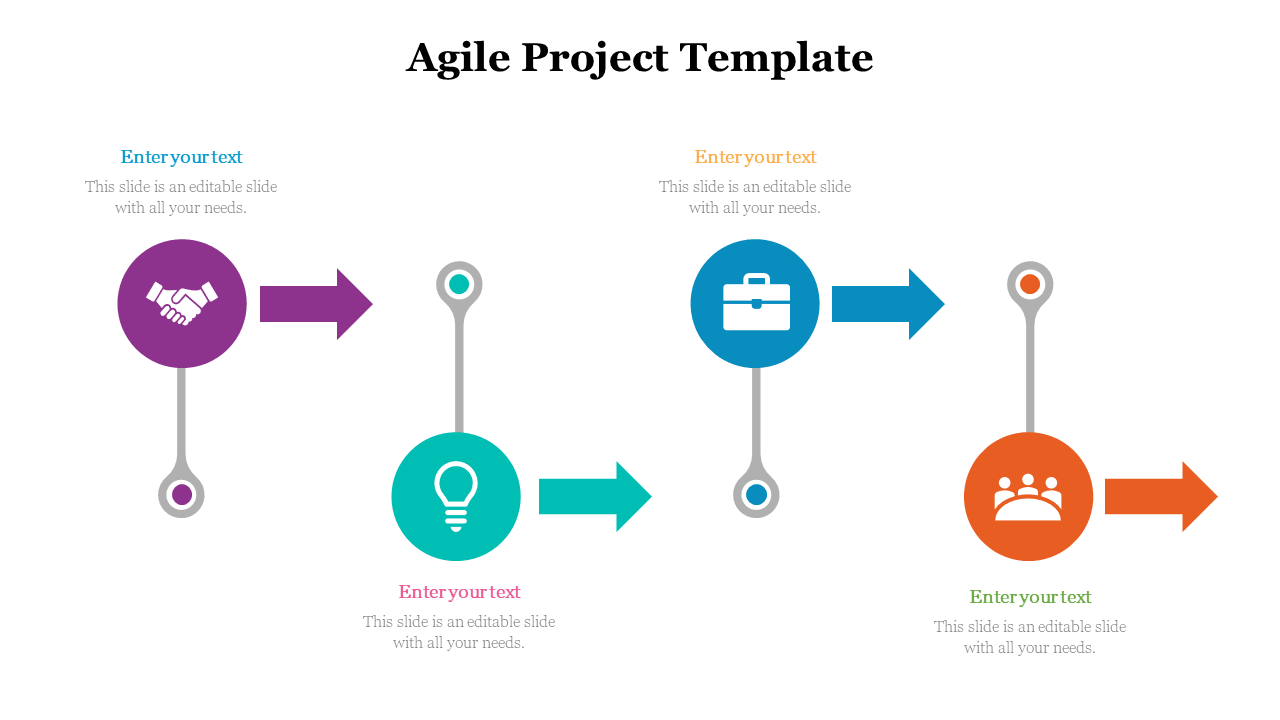 Agile Project Template

Enter your text
This slide is an editable slide with all your needs.

Enter your text
This slide is an editable slide with all your needs.

Enter your text
This slide is an editable slide with all your needs.

Enter your text
This slide is an editable slide with all your needs.